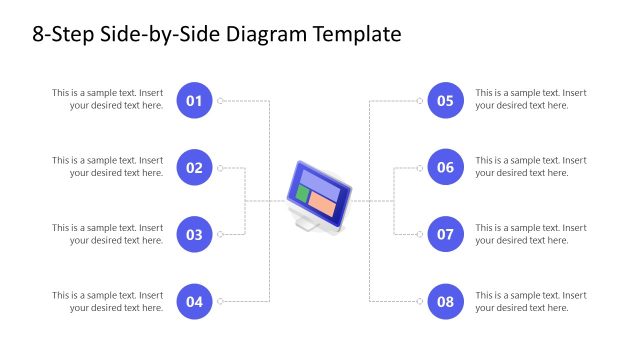 8-Step Side-by-Side Diagram Template

This is a sample text. Insert your desired text here.

01

This is a sample text. Insert your desired text here.

02

This is a sample text. Insert your desired text here.

03

This is a sample text. Insert your desired text here.

04

05

This is a sample text. Insert your desired text here.

06

This is a sample text. Insert your desired text here.

07

This is a sample text. Insert your desired text here.

08

This is a sample text. Insert your desired text here.